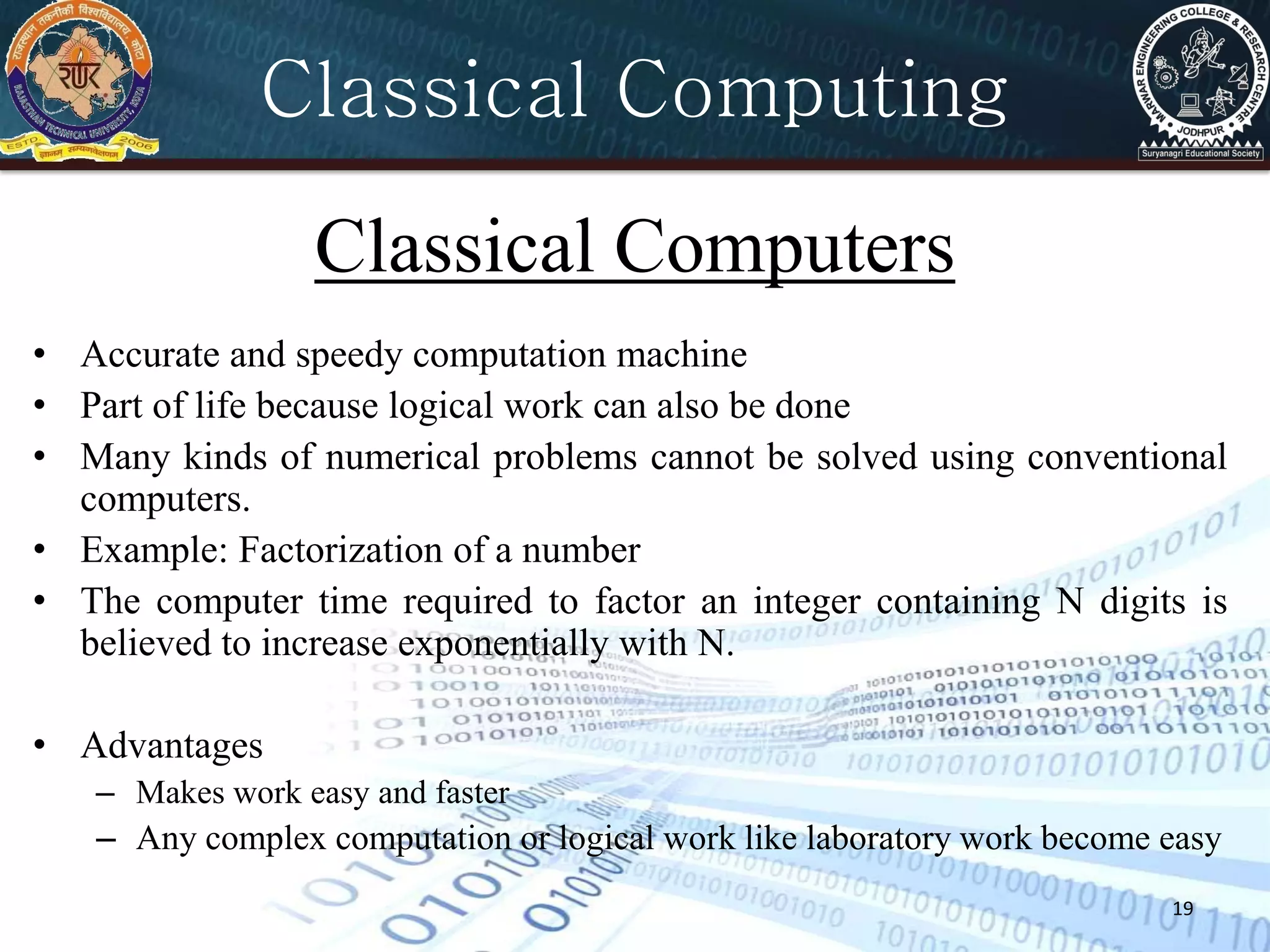 राजस्थान तकनीकी विश्वविद्यालय, कोटा
RTU
RAJASTHAN TECHNICAL UNIVERSITY, KOTA
ESTD. 2006
ज्ञानम् सम्यगवेक्षणम्

Classical Computing

MARWAR ENGINEERING COLLEGE & RESEARCH CENTRE
JODHPUR
Suryanagri Educational Society

Classical Computers

• Accurate and speedy computation machine
• Part of life because logical work can also be done
• Many kinds of numerical problems cannot be solved using conventional computers.
• Example: Factorization of a number
• The computer time required to factor an integer containing N digits is believed to increase exponentially with N.

• Advantages
– Makes work easy and faster
– Any complex computation or logical work like laboratory work become easy

19